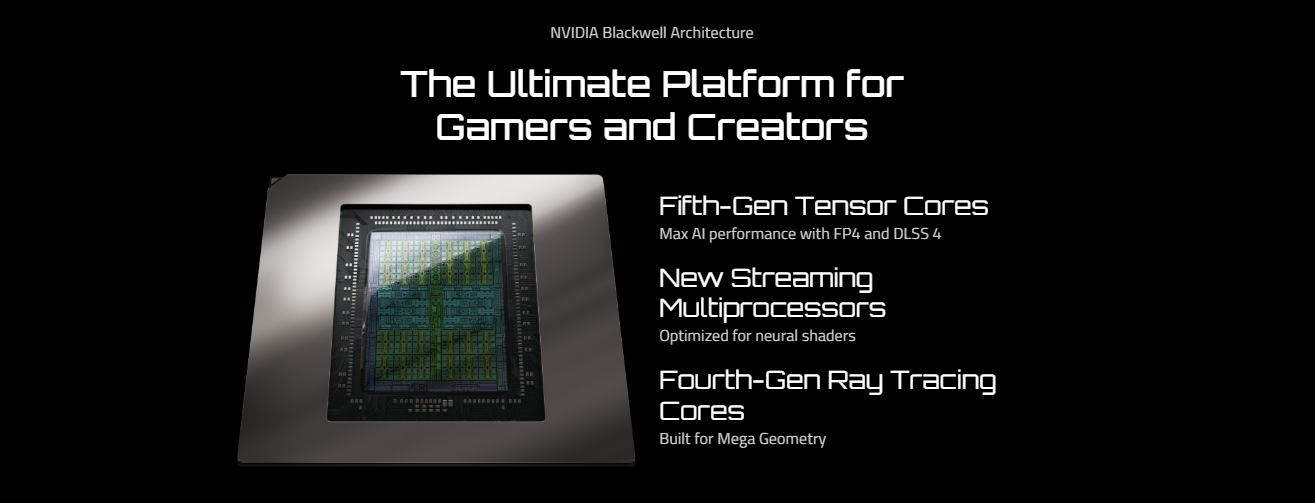 NVIDIA Blackwell Architecture

The Ultimate Platform for Gamers and Creators

Fifth-Gen Tensor Cores
Max AI performance with FP4 and DLSS 4

New Streaming Multiprocessors
Optimized for neural shaders

Fourth-Gen Ray Tracing Cores
Built for Mega Geometry